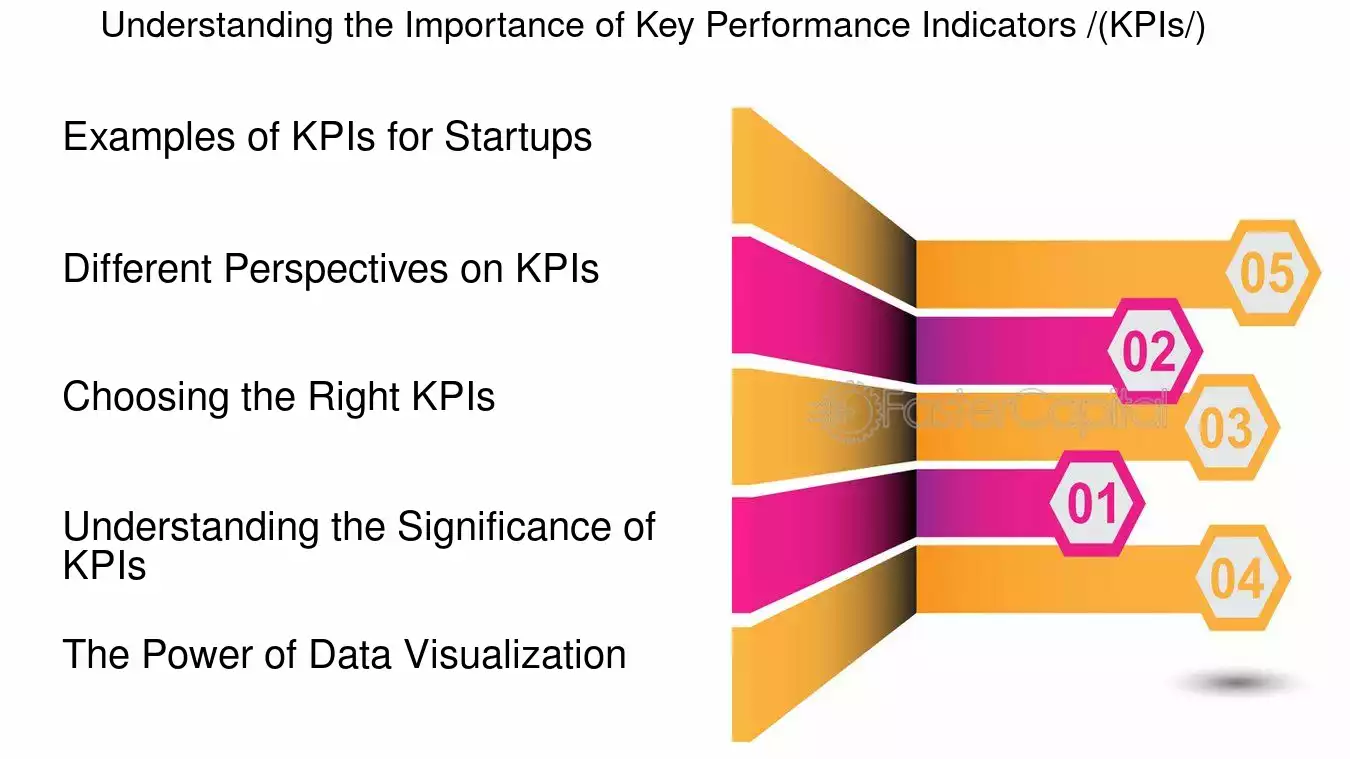 Understanding the Importance of Key Performance Indicators /(KPIs/)

Examples of KPIs for Startups

Different Perspectives on KPIs

Choosing the Right KPIs

Understanding the Significance of KPIs

The Power of Data Visualization

05

02

03

01

04

FasterCapital